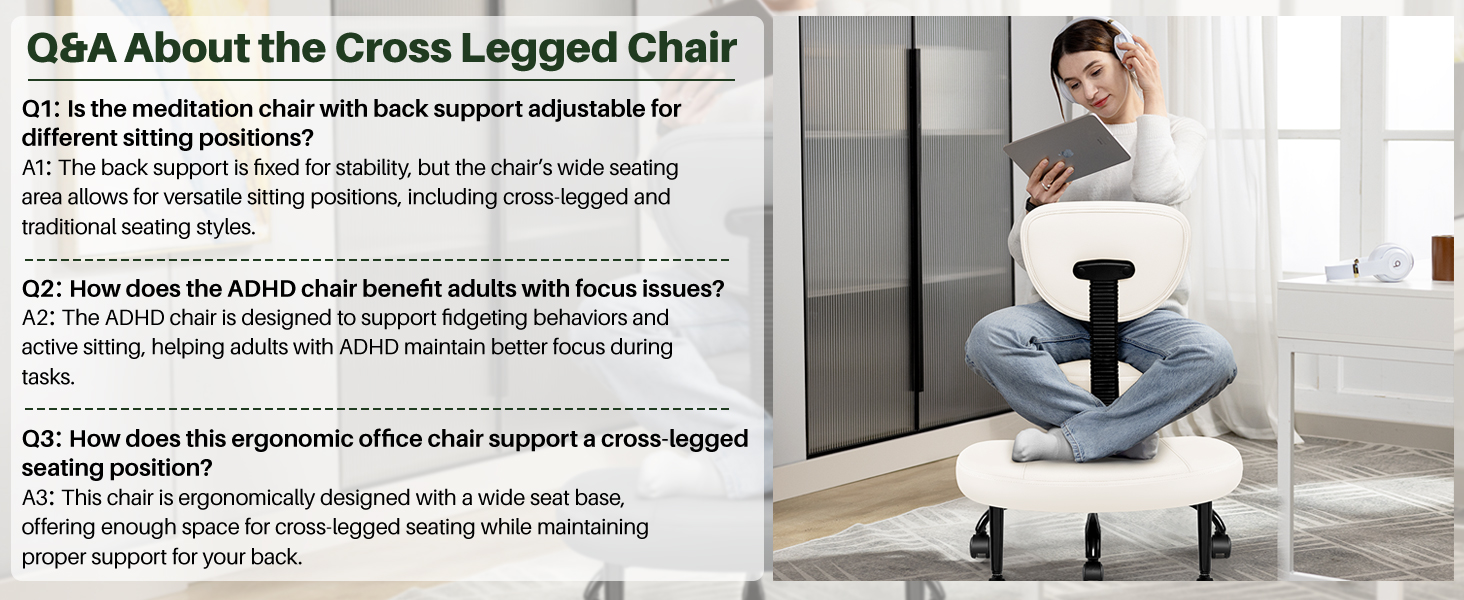 Q&A About the Cross Legged Chair

Q1: Is the meditation chair with back support adjustable for different sitting positions?
A1: The back support is fixed for stability, but the chair's wide seating area allows for versatile sitting positions, including cross-legged and traditional seating styles.

Q2: How does the ADHD chair benefit adults with focus issues?
A2: The ADHD chair is designed to support fidgeting behaviors and active sitting, helping adults with ADHD maintain better focus during tasks.

Q3: How does this ergonomic office chair support a cross-legged seating position?
A3: This chair is ergonomically designed with a wide seat base, offering enough space for cross-legged seating while maintaining proper support for your back.